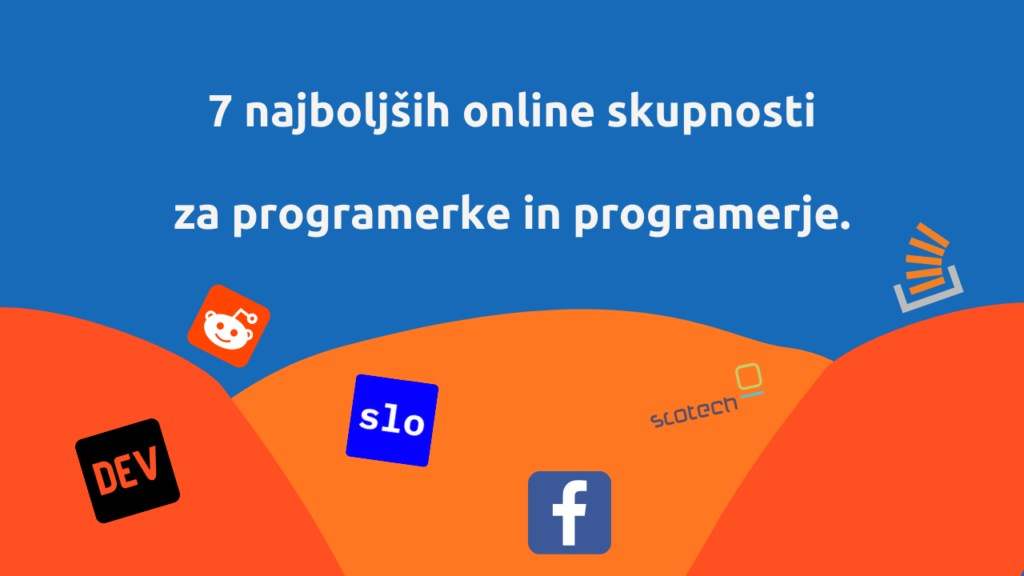 7 najboljših online skupnosti

za programerke in programerje.

slo

scotech

DEV

f